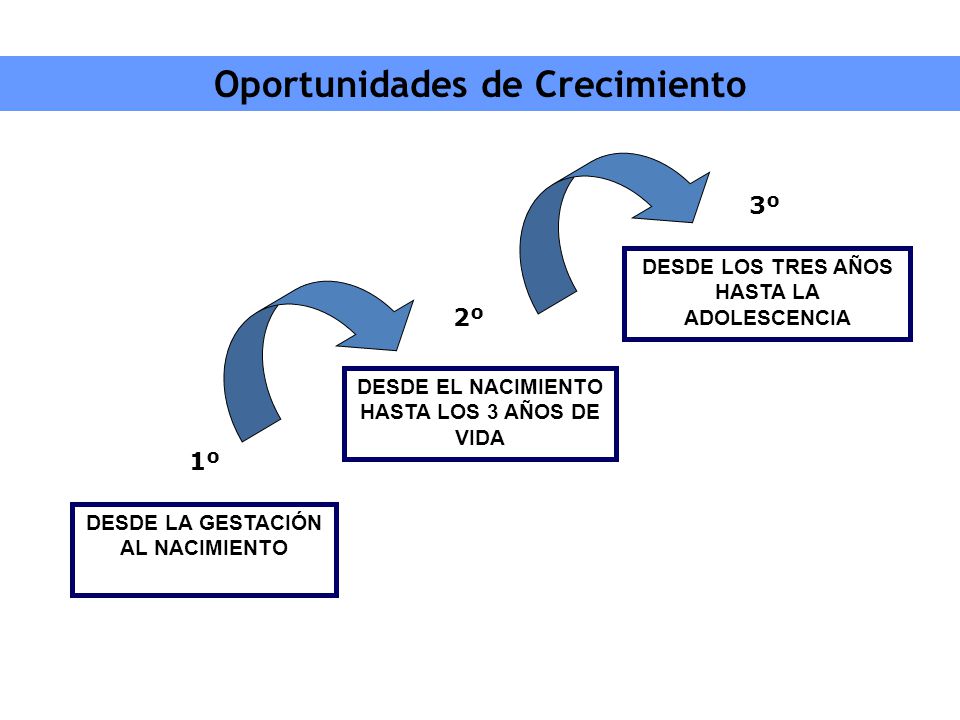 Oportunidades de Crecimiento

1º

DESDE LA GESTACIÓN AL NACIMIENTO

2º

DESDE EL NACIMIENTO HASTA LOS 3 AÑOS DE VIDA

3º

DESDE LOS TRES AÑOS HASTA LA ADOLESCENCIA